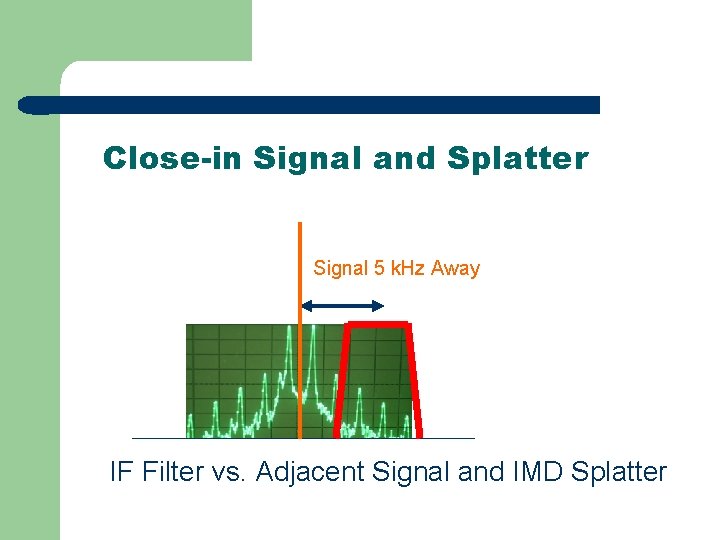 Close-in Signal and Splatter

Signal 5 kHz Away

IF Filter vs. Adjacent Signal and IMD Splatter